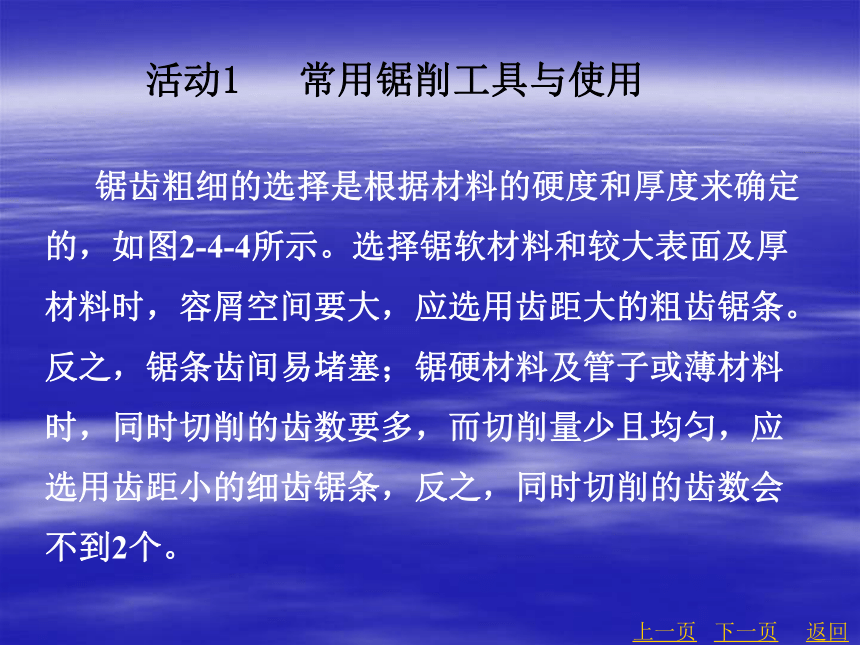 活动1　常用锯削工具与使用

锯齿粗细的选择是根据材料的硬度和厚度来确定的，如图2-4-4所示。选择锯软材料和较大表面及厚材料时，容屑空间要大，应选用齿距大的粗齿锯条。反之，锯条齿间易堵塞；锯硬材料及管子或薄材料时，同时切削的齿数要多，而切削量少且均匀，应选用齿距小的细齿锯条，反之，同时切削的齿数会不到2个。

上一页　下一页　返回